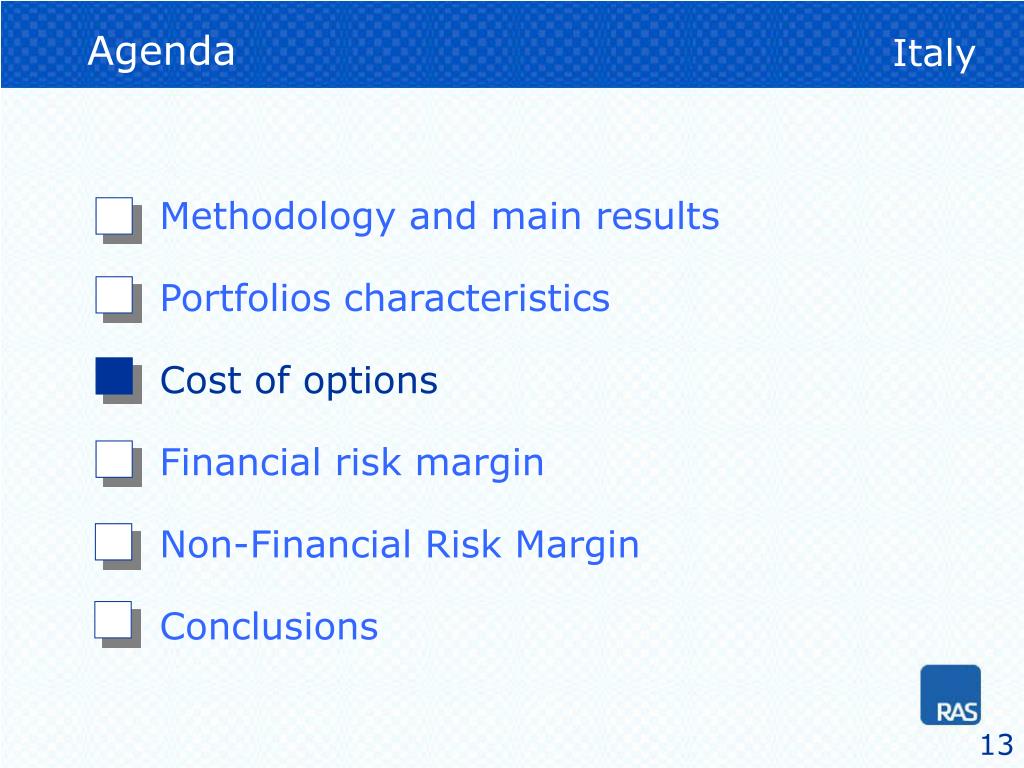 Agenda

Italy

Methodology and main results

Portfolios characteristics

Cost of options

Financial risk margin

Non-Financial Risk Margin

Conclusions

RAS

13